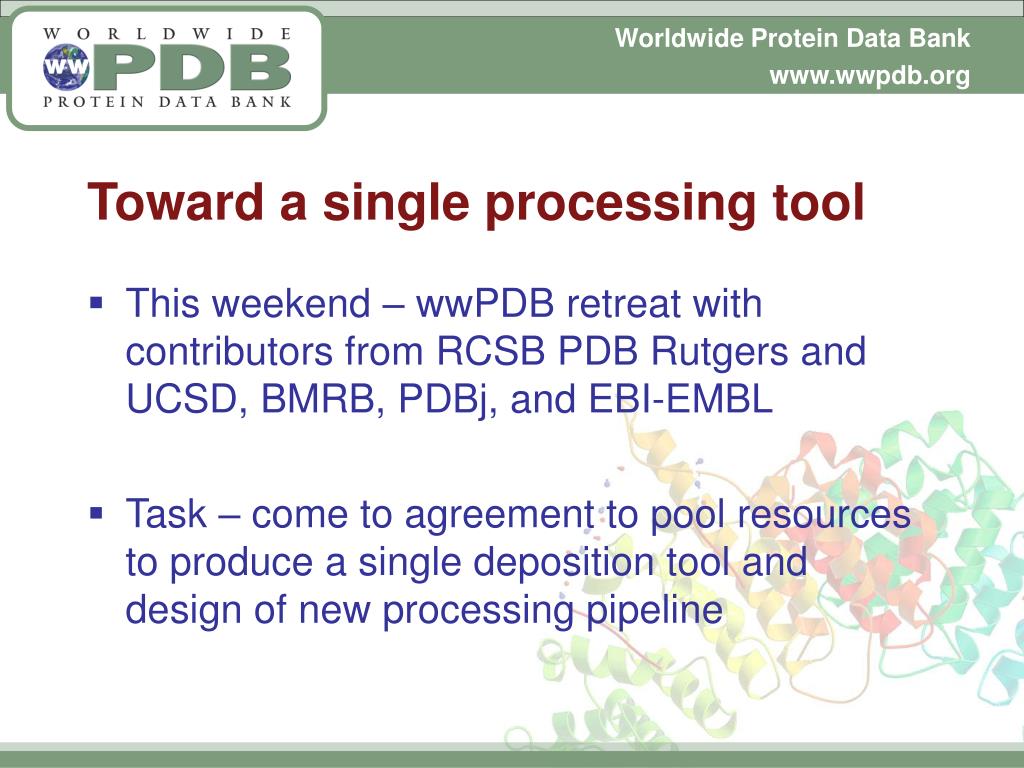 WORLDWIDE
WW PDB
PROTEIN DATA BANK

Worldwide Protein Data Bank
www.wwpdb.org

Toward a single processing tool

▪ This weekend – wwPDB retreat with contributors from RCSB PDB Rutgers and UCSD, BMRB, PDBj, and EBI-EMBL

▪ Task – come to agreement to pool resources to produce a single deposition tool and design of new processing pipeline